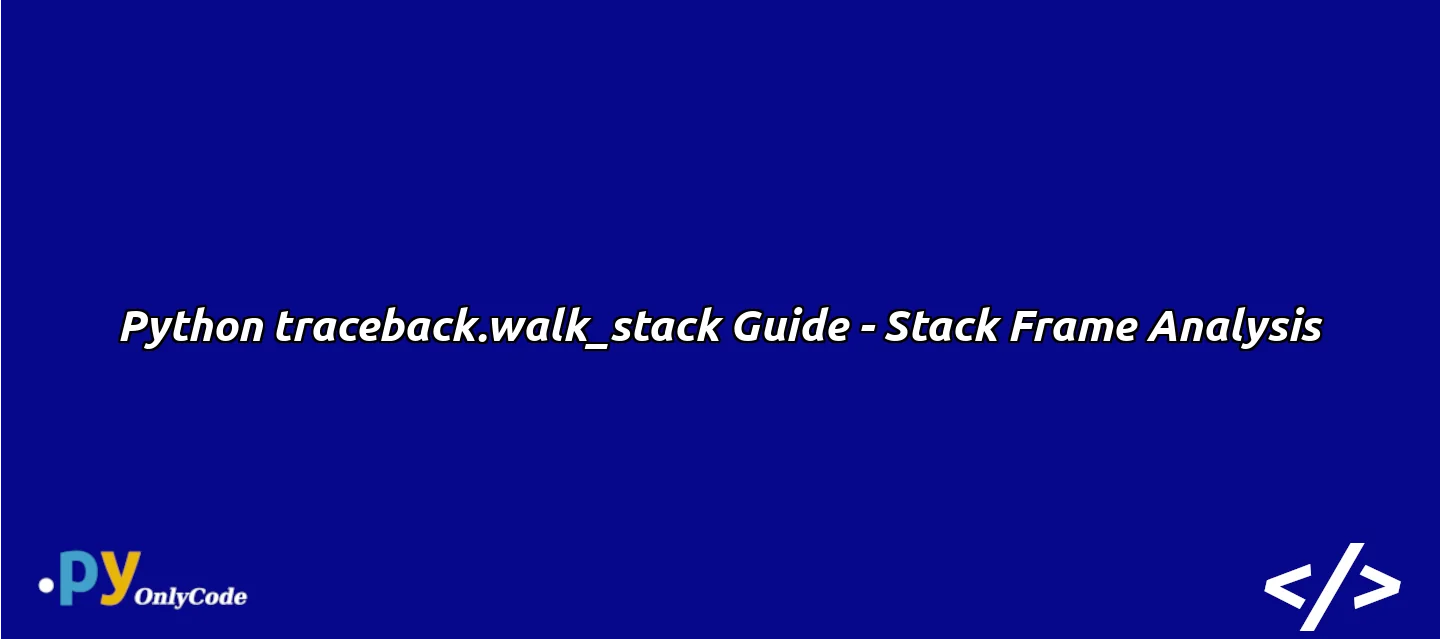 Python traceback.walk_stack Guide - Stack Frame Analysis

.py OnlyCode

</>